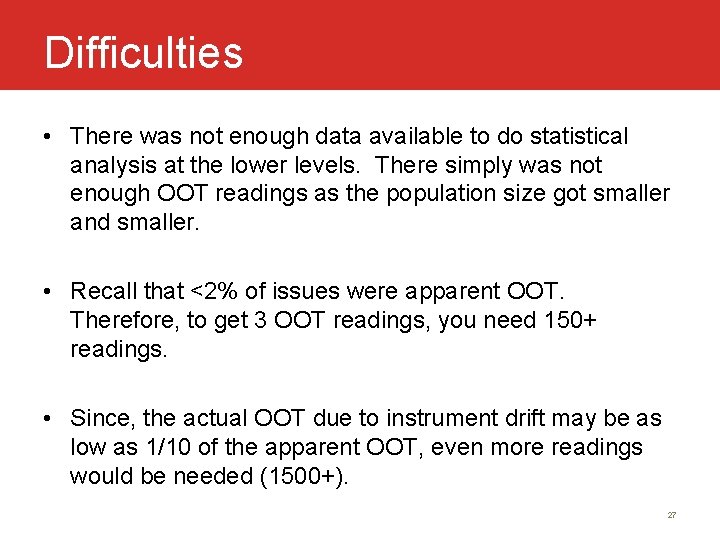 Difficulties

• There was not enough data available to do statistical analysis at the lower levels.  There simply was not enough OOT readings as the population size got smaller and smaller.

• Recall that <2% of issues were apparent OOT. Therefore, to get 3 OOT readings, you need 150+ readings.

• Since, the actual OOT due to instrument drift may be as low as 1/10 of the apparent OOT, even more readings would be needed (1500+).

27